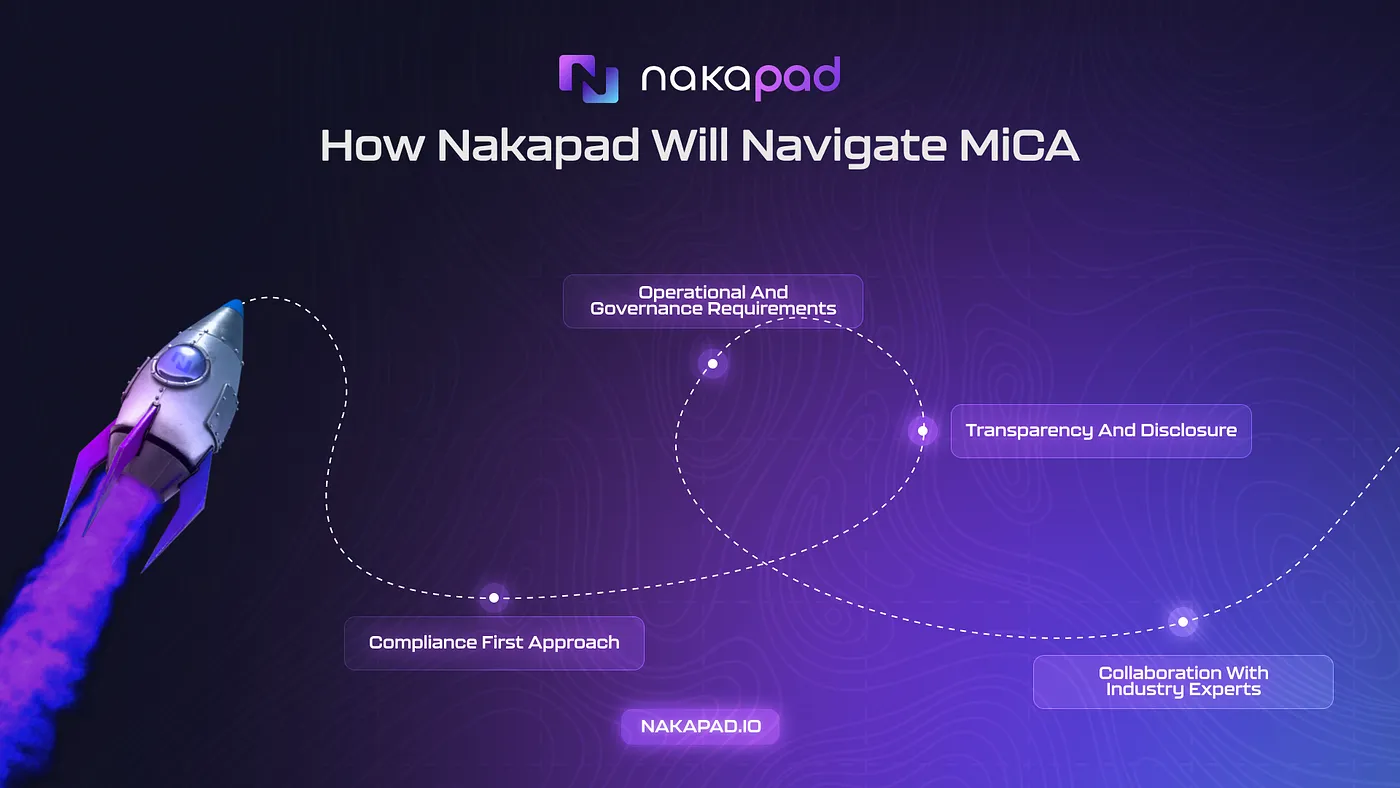 nakapad

How Nakapad Will Navigate MiCA

Operational And Governance Requirements

Transparency And Disclosure

Compliance First Approach

Collaboration With Industry Experts

NAKAPAD.IO